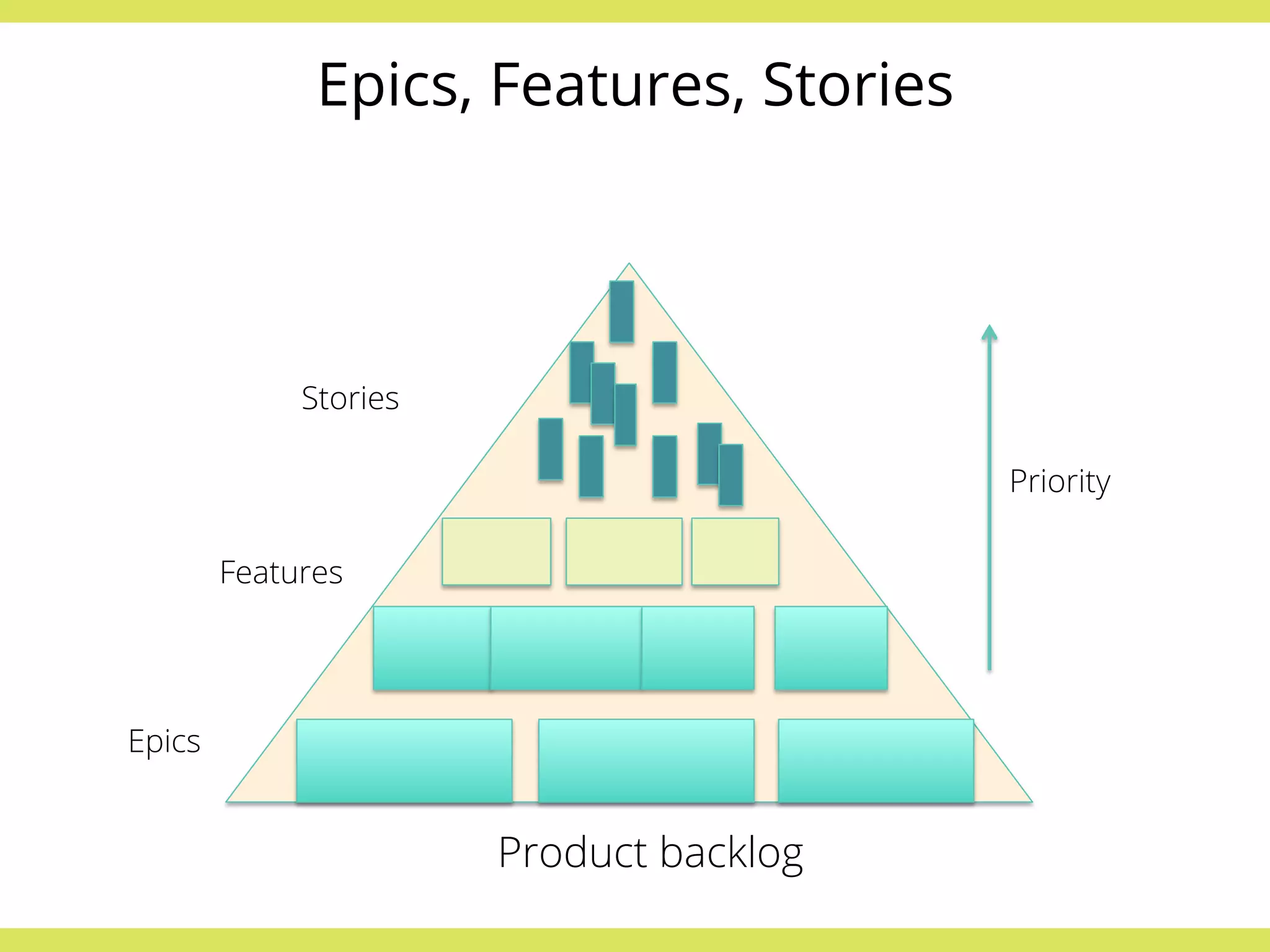 Epics, Features, Stories

Stories

Priority

Features

Epics

Product backlog